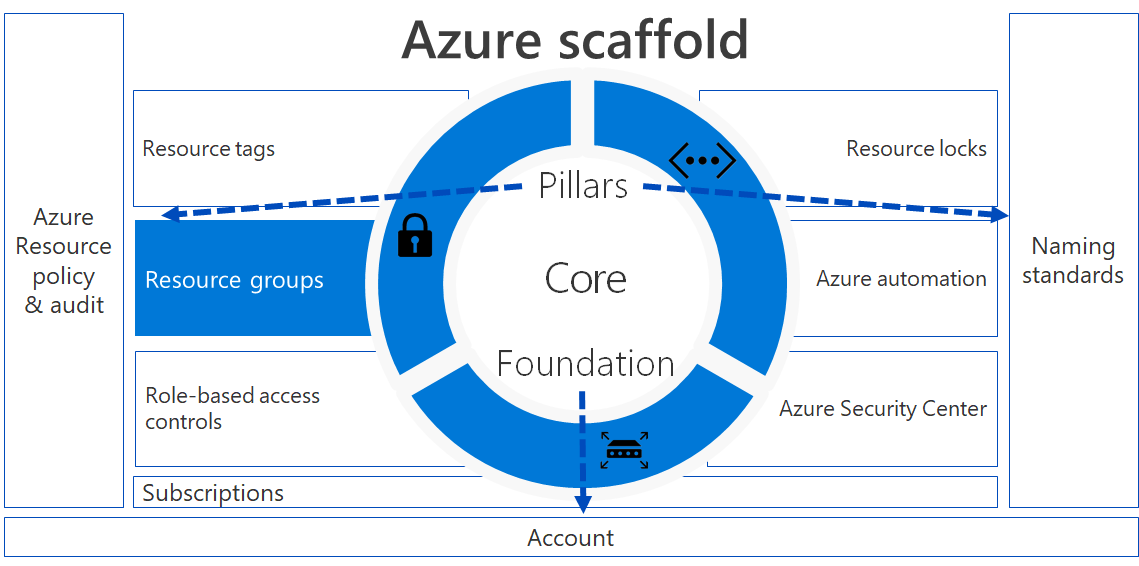 Azure scaffold

Azure Resource policy & audit

Resource tags

Resource groups

Role-based access controls

Subscriptions

Pillars

Core

Foundation

Resource locks

Azure automation

Azure Security Center

Naming standards

Account